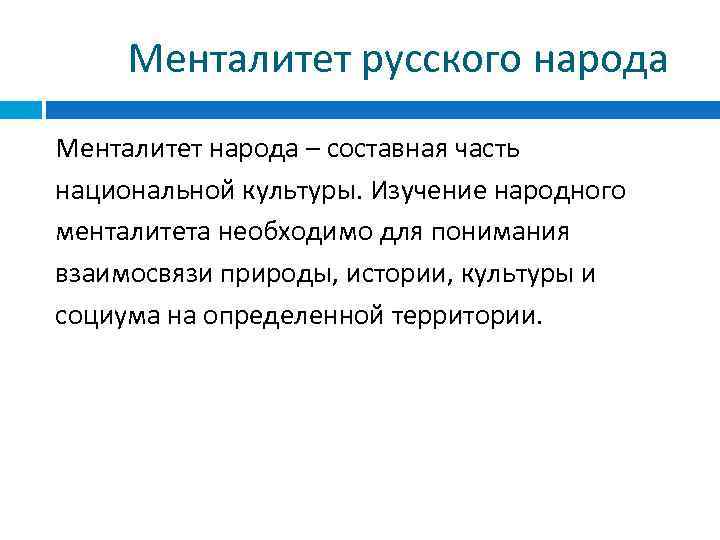 Менталитет русского народа

Менталитет народа – составная часть национальной культуры. Изучение народного менталитета необходимо для понимания взаимосвязи природы, истории, культуры и социума на определенной территории.